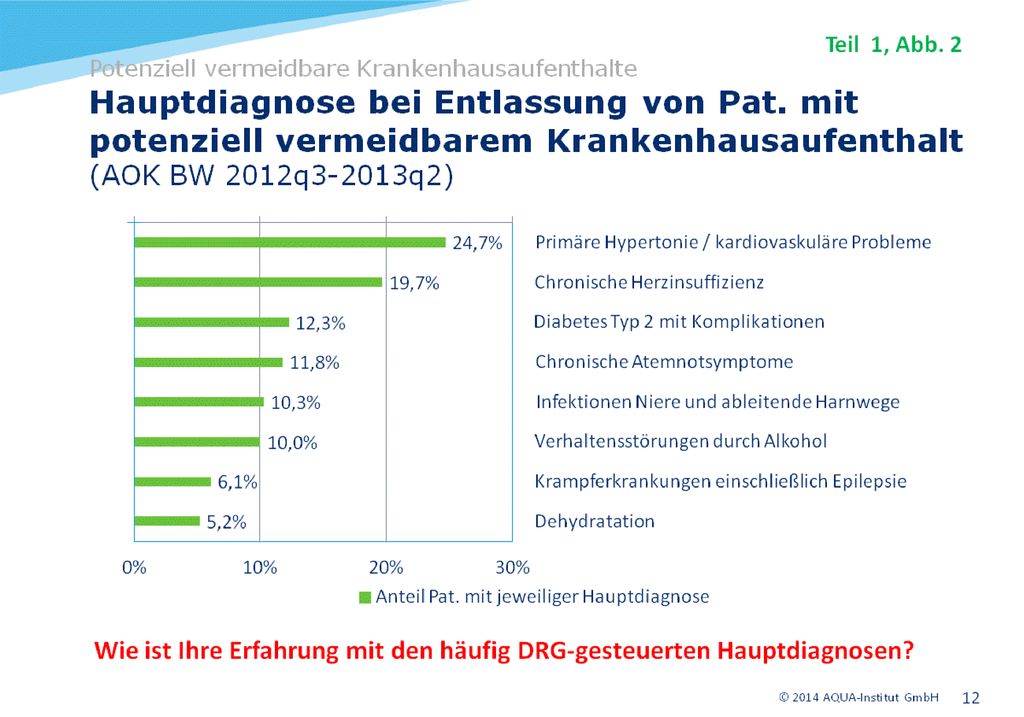 Teil 1, Abb. 2

Potenziell vermeidbare Krankenhausaufenthalte

Hauptdiagnose bei Entlassung von Pat. mit potenziell vermeidbarem Krankenhausaufenthalt (AOK BW 2012q3-2013q2)

24,7% Primäre Hypertonie / kardiovaskuläre Probleme
19,7% Chronische Herzinsuffizienz
12,3% Diabetes Typ 2 mit Komplikationen
11,8% Chronische Atemnotsymptome
10,3% Infektionen Niere und ableitende Harnwege
10,0% Verhaltensstörungen durch Alkohol
6,1% Krampferkrankungen einschließlich Epilepsie
5,2% Dehydratation

0% 10% 20% 30%

Anteil Pat. mit jeweiliger Hauptdiagnose

Wie ist Ihre Erfahrung mit den häufig DRG-gesteuerten Hauptdiagnosen?

© 2014 AQUA-Institut GmbH 12